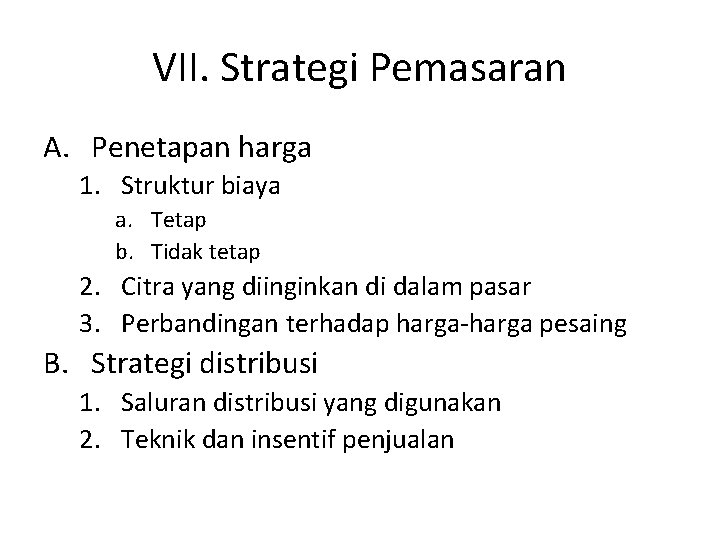 VII. Strategi Pemasaran

A. Penetapan harga
1. Struktur biaya
a. Tetap
b. Tidak tetap
2. Citra yang diinginkan di dalam pasar
3. Perbandingan terhadap harga-harga pesaing
B. Strategi distribusi
1. Saluran distribusi yang digunakan
2. Teknik dan insentif penjualan